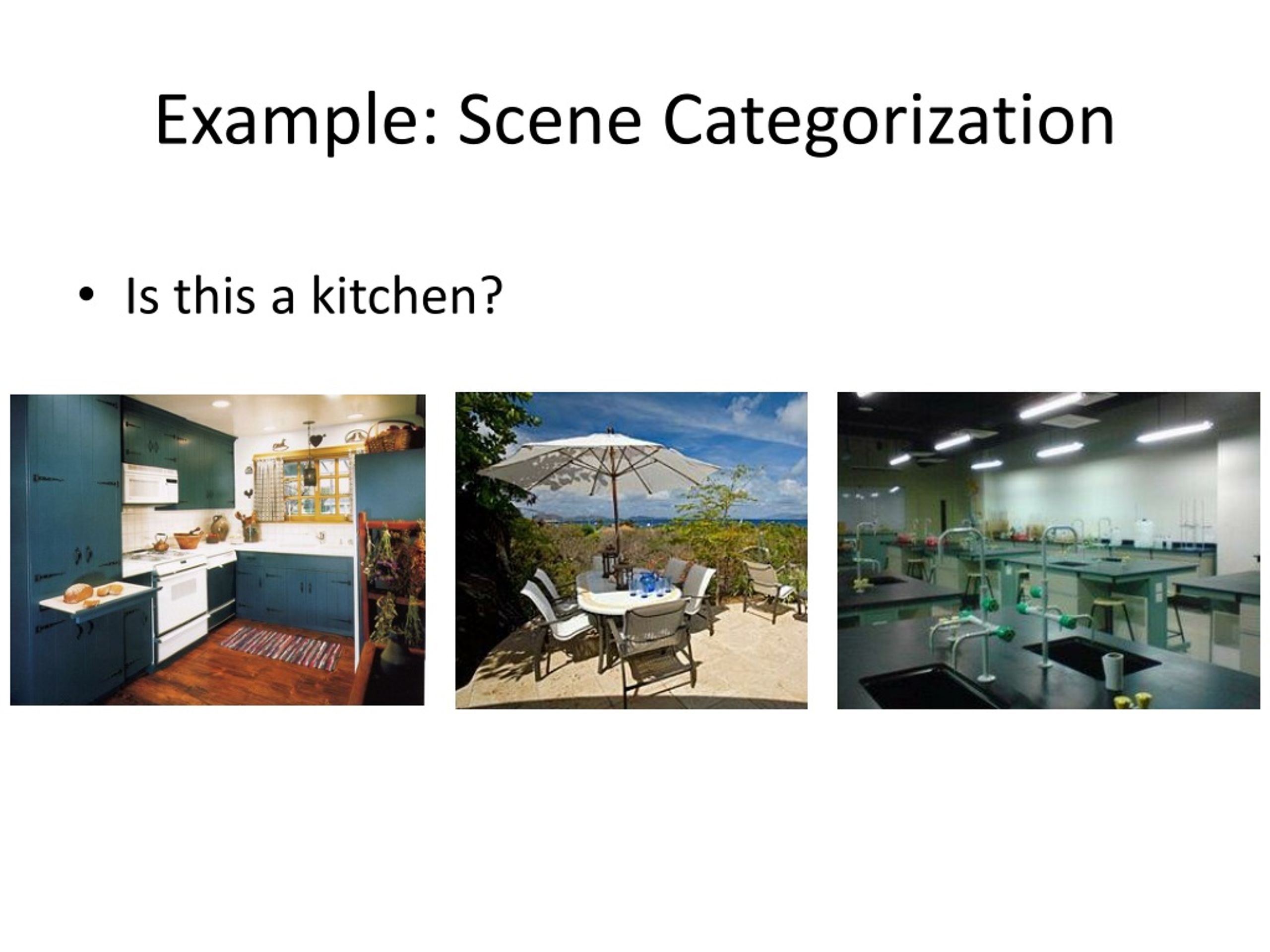 Example: Scene Categorization

• Is this a kitchen?